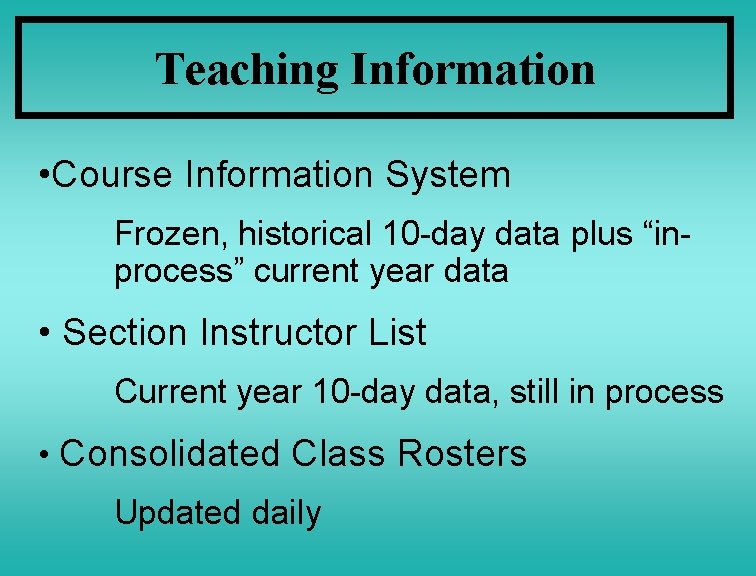 Teaching Information

•Course Information System

Frozen, historical 10-day data plus “in-process” current year data

• Section Instructor List

Current year 10-day data, still in process

• Consolidated Class Rosters

Updated daily